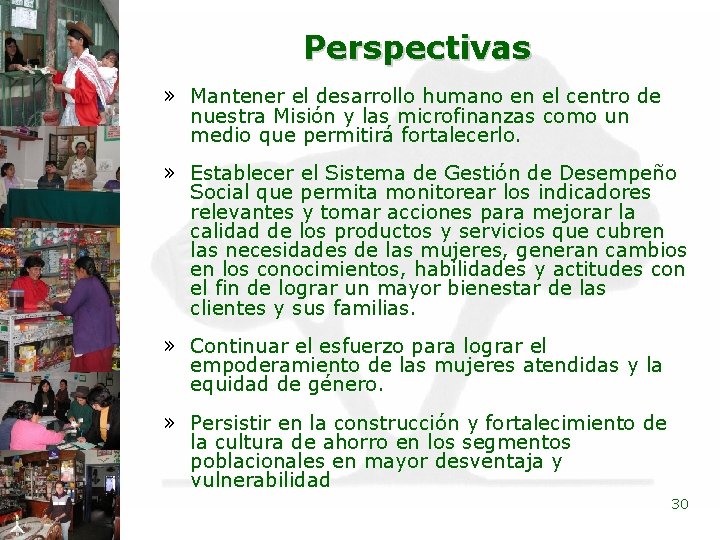 Perspectivas

» Mantener el desarrollo humano en el centro de nuestra Misión y las microfinanzas como un medio que permitirá fortalecerlo.

» Establecer el Sistema de Gestión de Desempeño Social que permita monitorear los indicadores relevantes y tomar acciones para mejorar la calidad de los productos y servicios que cubren las necesidades de las mujeres, generan cambios en los conocimientos, habilidades y actitudes con el fin de lograr un mayor bienestar de las clientes y sus familias.

» Continuar el esfuerzo para lograr el empoderamiento de las mujeres atendidas y la equidad de género.

» Persistir en la construcción y fortalecimiento de la cultura de ahorro en los segmentos poblacionales en mayor desventaja y vulnerabilidad

30